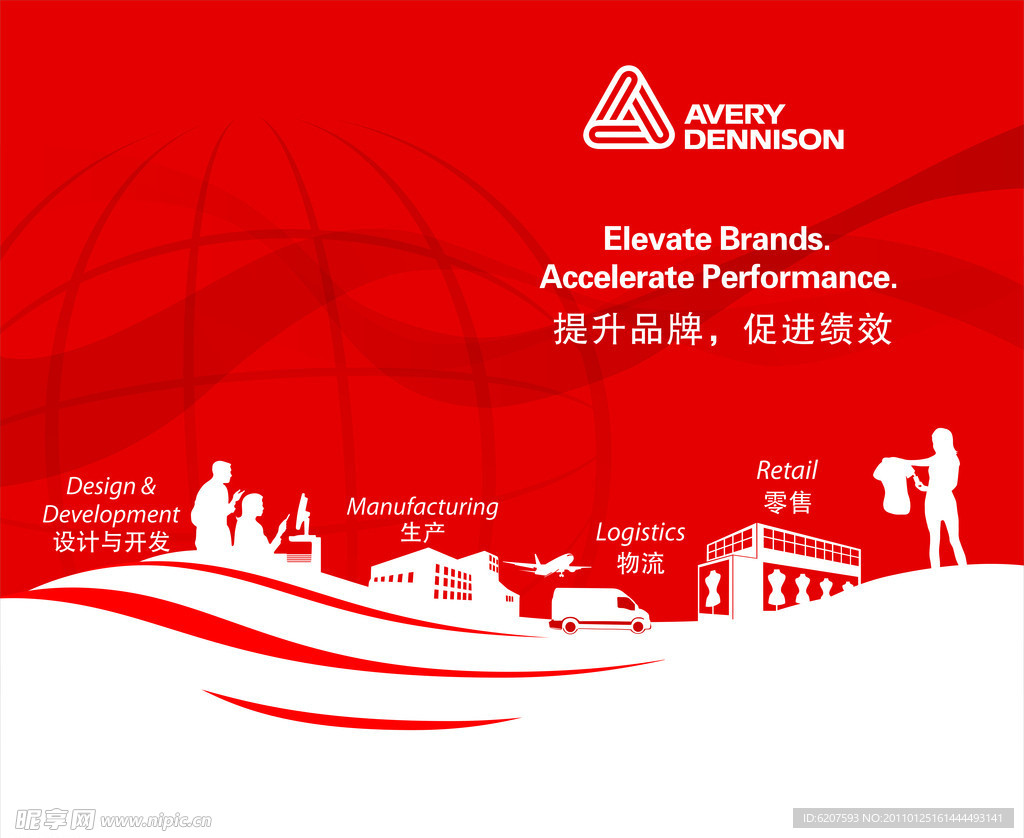 AVERY DENNISON

Elevate Brands.
Accelerate Performance.
提升品牌，促进绩效

Design & Development
设计与开发

Manufacturing
生产

Logistics
物流

Retail
零售

昵享网 www.nipic.cn

ID:6207593 NO:20110125161444493141